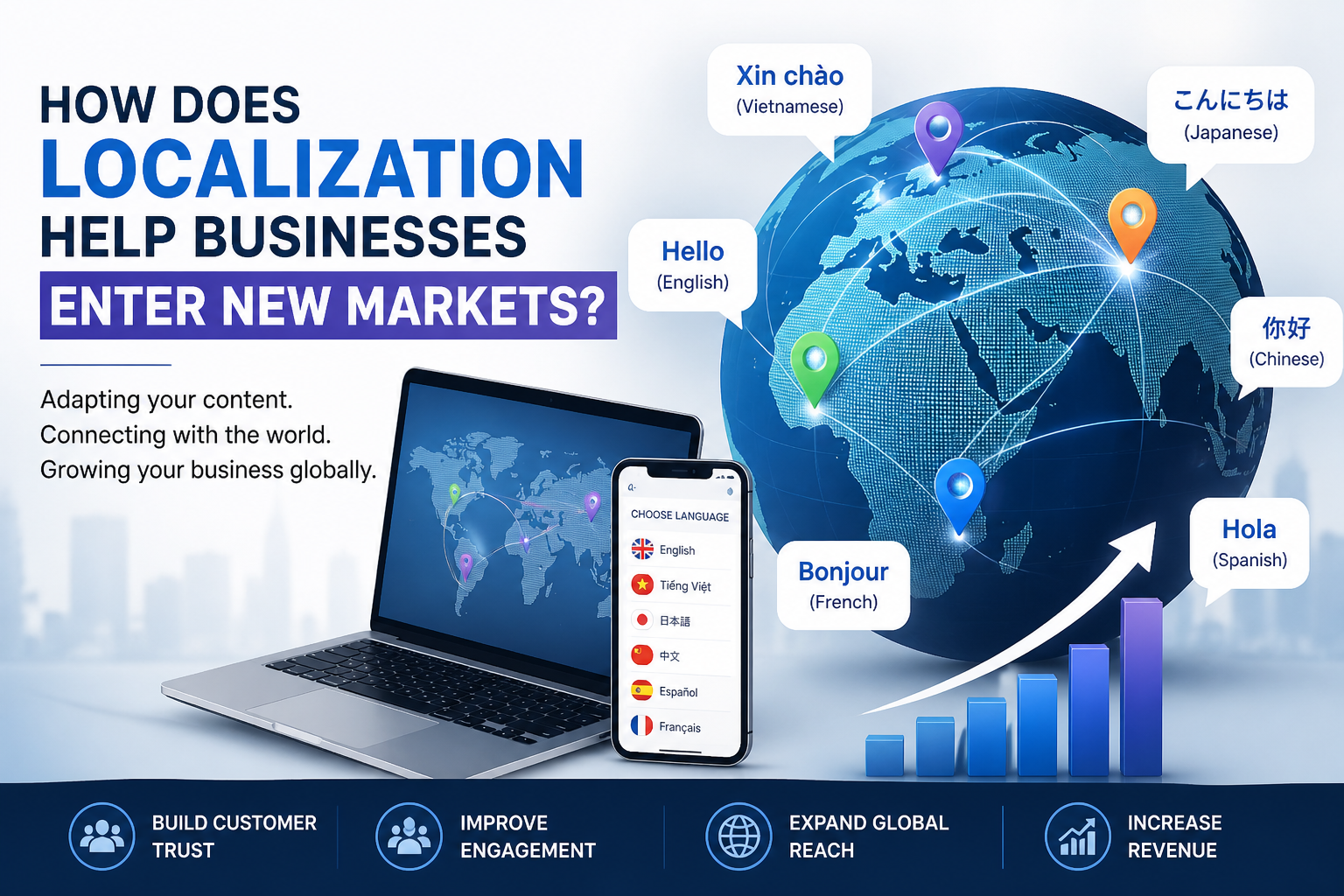 HOW DOES
LOCALIZATION
HELP BUSINESSES
ENTER NEW MARKETS?

Adapting your content.
Connecting with the world.
Growing your business globally.

Xin chào
(Vietnamese)

こんにちは
(Japanese)

Hello
(English)

你好
(Chinese)

Bonjour
(French)

Hola
(Spanish)

CHOOSE LANGUAGE
English
Tiếng Việt
日本語
中文
Español
Français

BUILD CUSTOMER TRUST

IMPROVE ENGAGEMENT

EXPAND GLOBAL REACH

INCREASE REVENUE